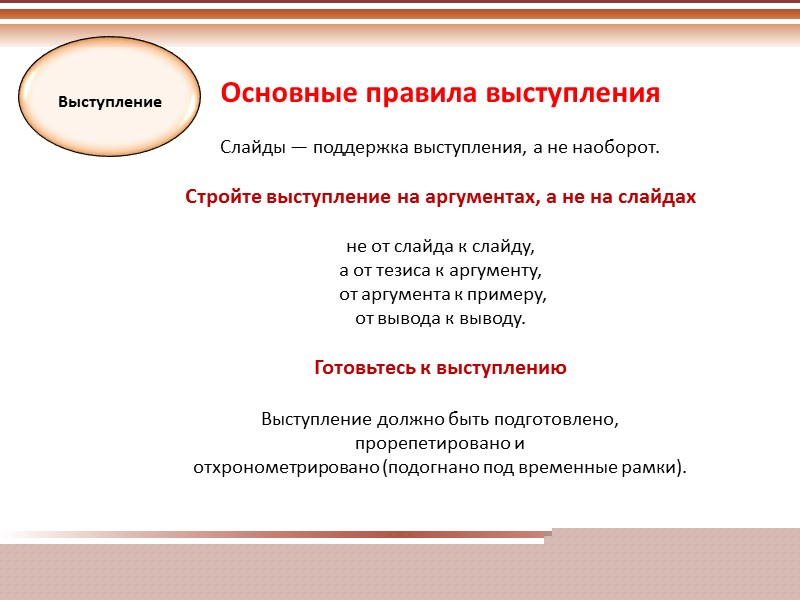 Выступление

Основные правила выступления

Слайды — поддержка выступления, а не наоборот.

Стройте выступление на аргументах, а не на слайдах

не от слайда к слайду,
а от тезиса к аргументу,
от аргумента к примеру,
от вывода к выводу.

Готовьтесь к выступлению

Выступление должно быть подготовлено,
прорепетировано и
отхронометрировано (подогнано под временные рамки).